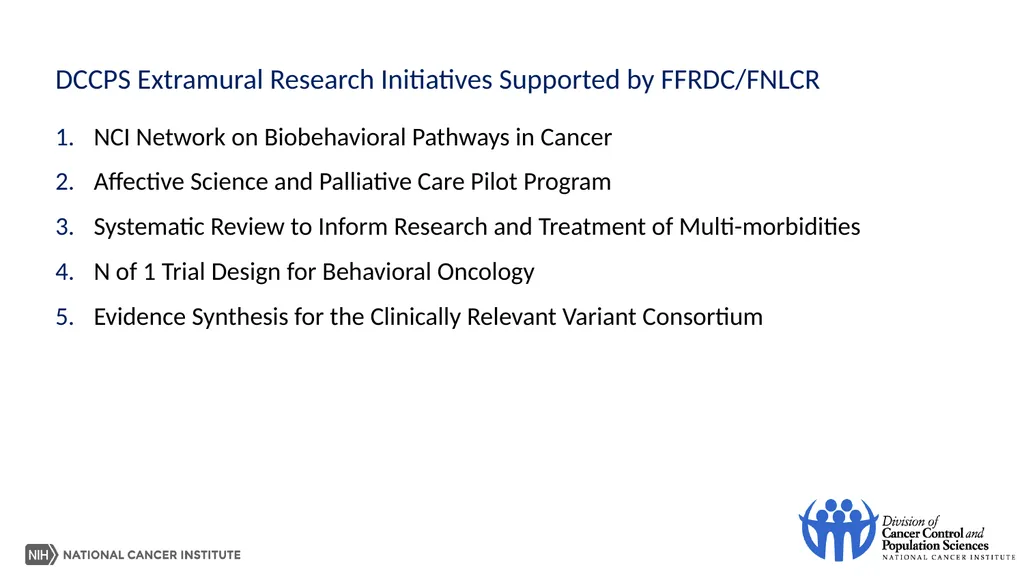 DCCPS Extramural Research Initiatives Supported by FFRDC/FNLCR

1. NCI Network on Biobehavioral Pathways in Cancer

2. Affective Science and Palliative Care Pilot Program

3. Systematic Review to Inform Research and Treatment of Multi-morbidities

4. N of 1 Trial Design for Behavioral Oncology

5. Evidence Synthesis for the Clinically Relevant Variant Consortium

NIH NATIONAL CANCER INSTITUTE

Division of Cancer Control and Population Sciences
NATIONAL CANCER INSTITUTE